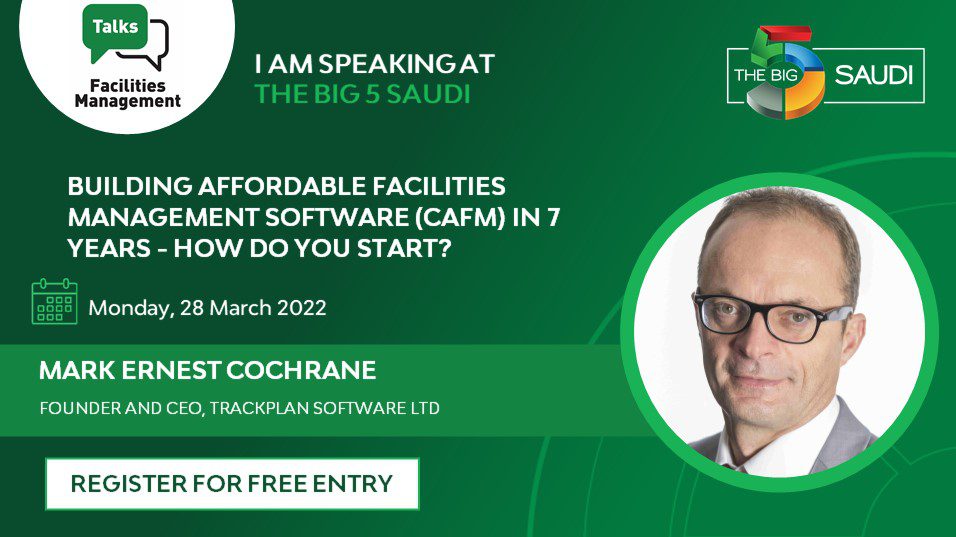 Talks
Facilities Management

I AM SPEAKING AT
THE BIG 5 SAUDI

THE BIG 5 SAUDI

BUILDING AFFORDABLE FACILITIES MANAGEMENT SOFTWARE (CAFM) IN 7 YEARS - HOW DO YOU START?

Monday, 28 March 2022

MARK ERNEST COCHRANE

FOUNDER AND CEO, TRACKPLAN SOFTWARE LTD

REGISTER FOR FREE ENTRY